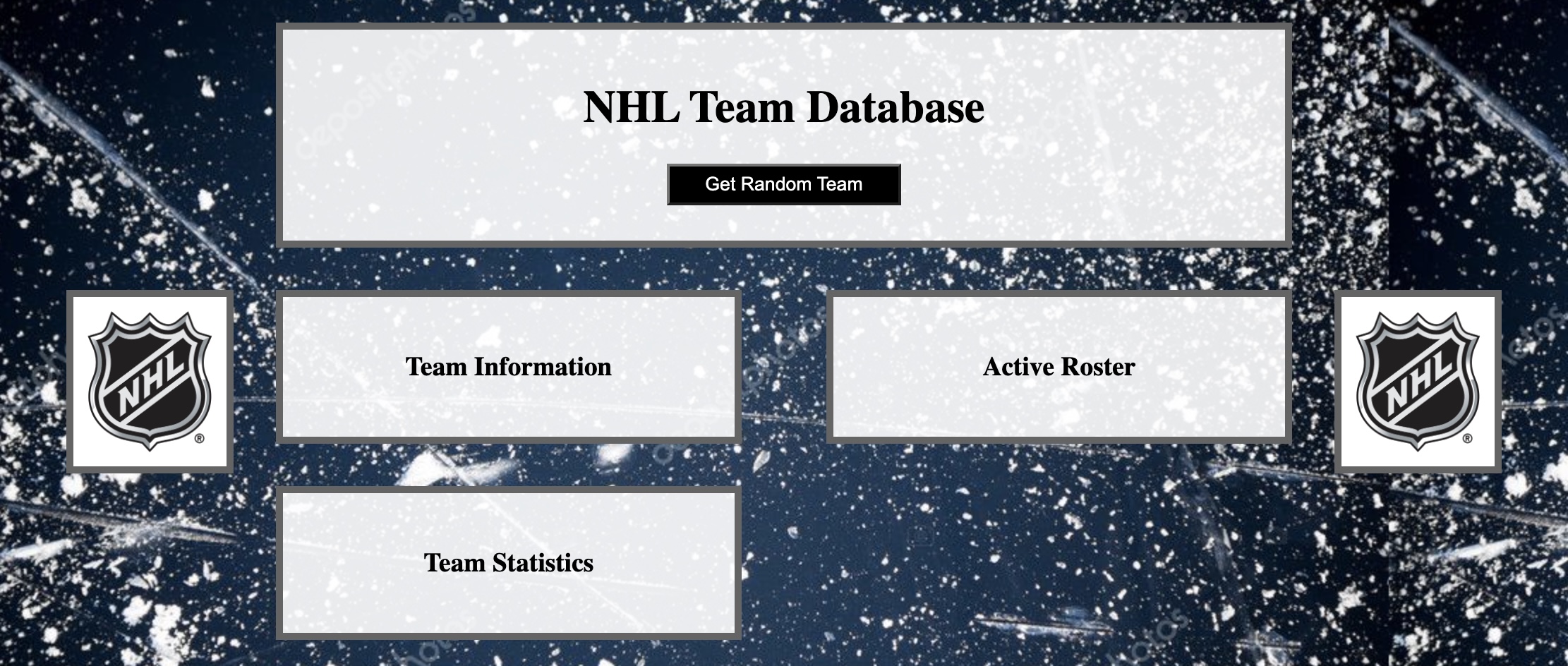 NHL Team Database

Get Random Team

NHL®

Team Information

Active Roster

NHL®

Team Statistics